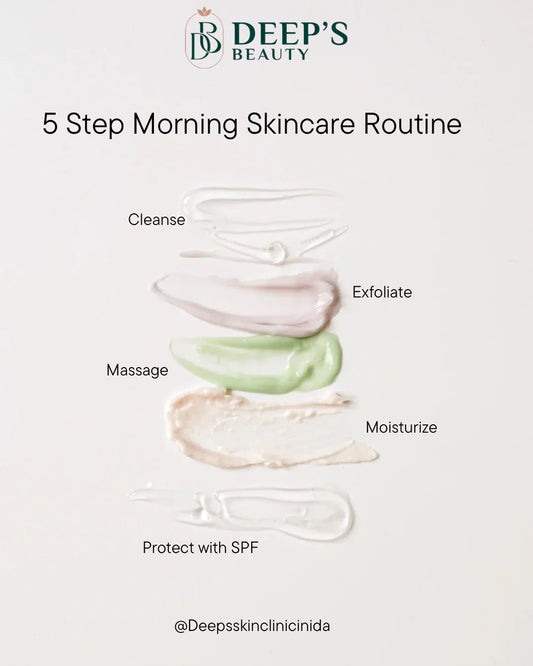 DB DEEP'S BEAUTY

5 Step Morning Skincare Routine

Cleanse

Exfoliate

Massage

Moisturize

Protect with SPF

@Deepsskinclinicinida